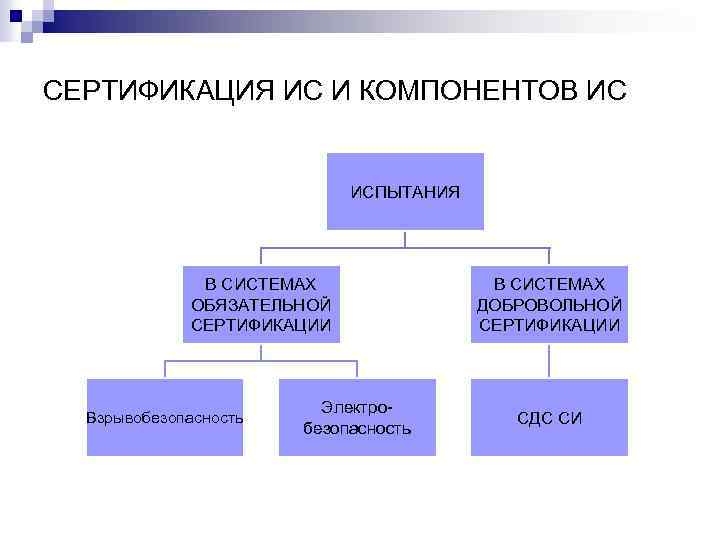 СЕРТИФИКАЦИЯ ИС И КОМПОНЕНТОВ ИС

ИСПЫТАНИЯ

В СИСТЕМАХ ОБЯЗАТЕЛЬНОЙ СЕРТИФИКАЦИИ

В СИСТЕМАХ ДОБРОВОЛЬНОЙ СЕРТИФИКАЦИИ

Взрывобезопасность

Электро-безопасность

СДС СИ